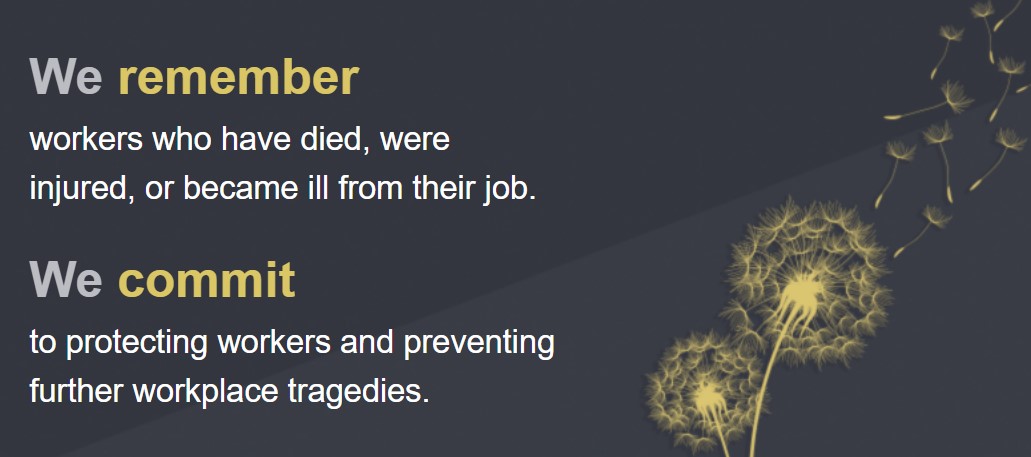 We remember
workers who have died, were injured, or became ill from their job.

We commit
to protecting workers and preventing further workplace tragedies.